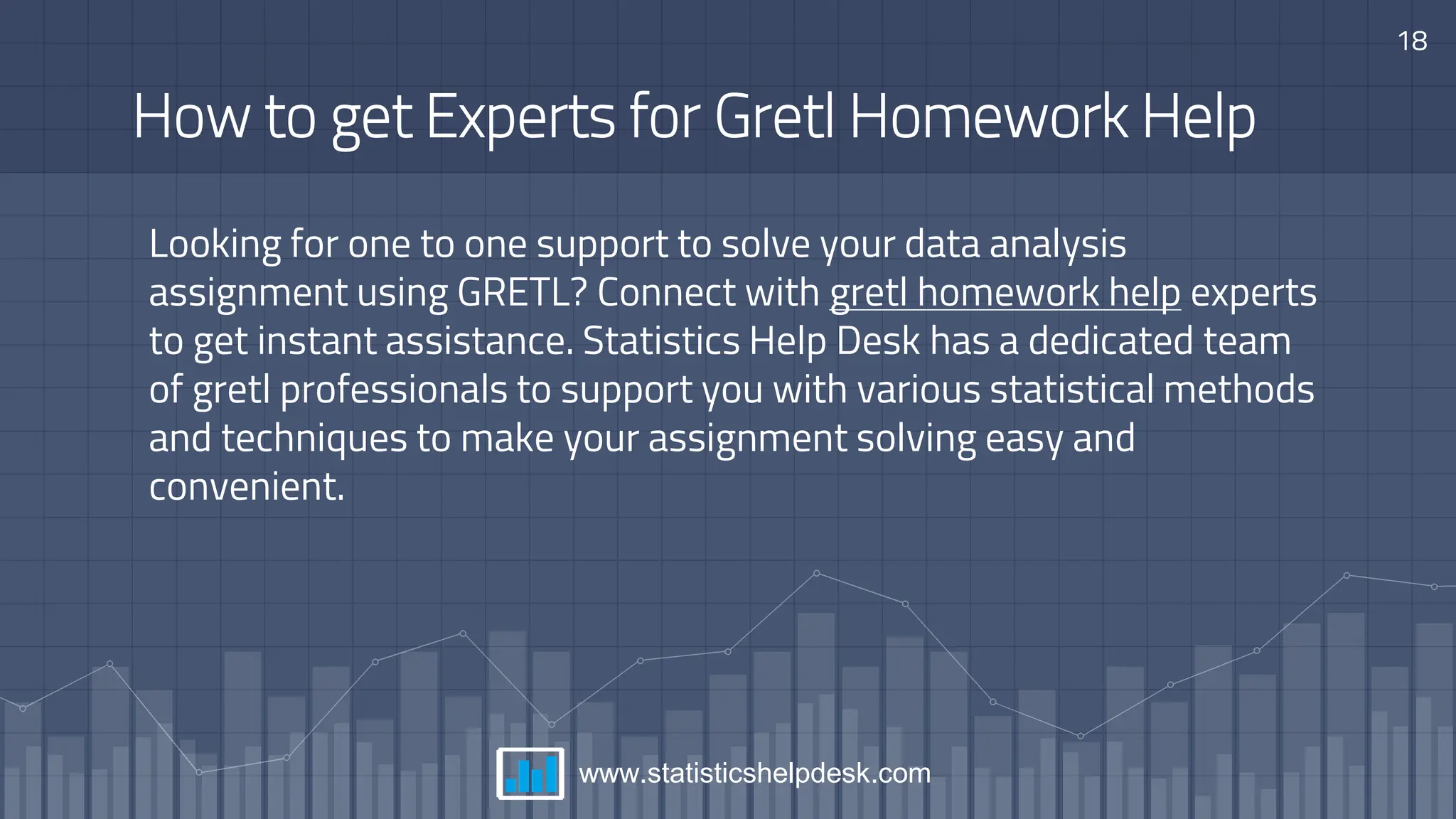 18

How to get Experts for Gretl Homework Help

Looking for one to one support to solve your data analysis assignment using GRETL? Connect with gretl homework help experts to get instant assistance. Statistics Help Desk has a dedicated team of gretl professionals to support you with various statistical methods and techniques to make your assignment solving easy and convenient.

www.statisticshelpdesk.com